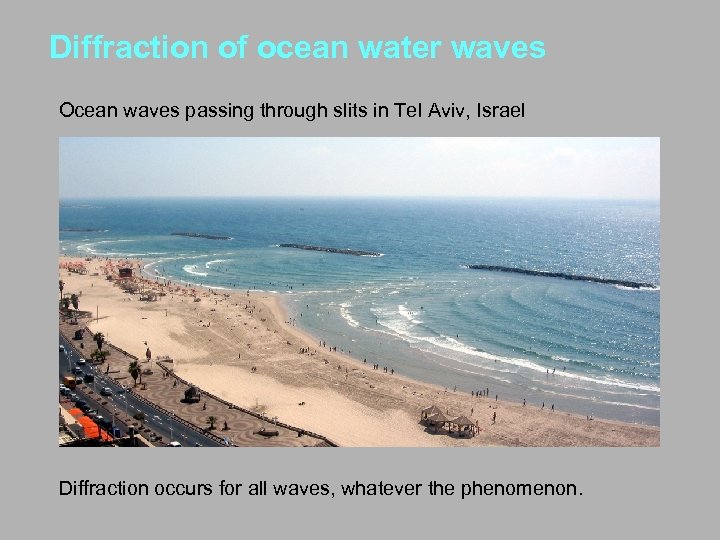 Diffraction of ocean water waves

Ocean waves passing through slits in Tel Aviv, Israel

Diffraction occurs for all waves, whatever the phenomenon.